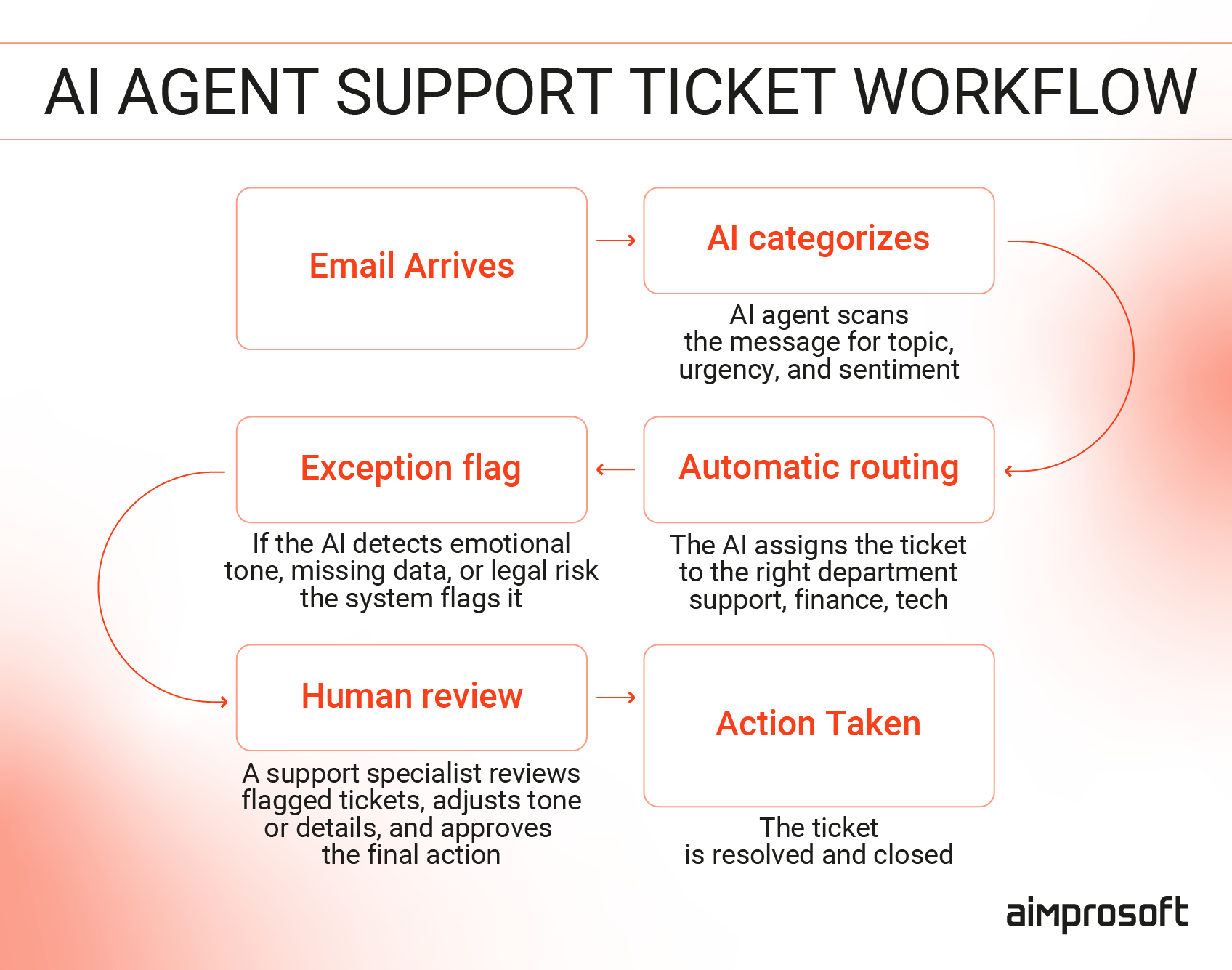 AI AGENT SUPPORT TICKET WORKFLOW

Email Arrives

AI categorizes

AI agent scans the message for topic, urgency, and sentiment

Automatic routing

The AI assigns the ticket to the right department support, finance, tech

Exception flag

If the AI detects emotional tone, missing data, or legal risk the system flags it

Human review

A support specialist reviews flagged tickets, adjusts tone or details, and approves the final action

Action Taken

The ticket is resolved and closed

aimprosoft